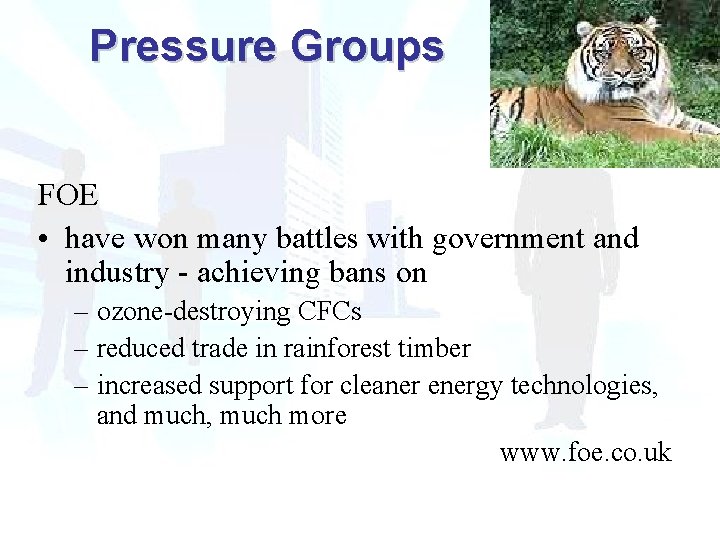 Pressure Groups

FOE

• have won many battles with government and industry - achieving bans on

– ozone-destroying CFCs

– reduced trade in rainforest timber

– increased support for cleaner energy technologies, and much, much more

www.foe.co.uk